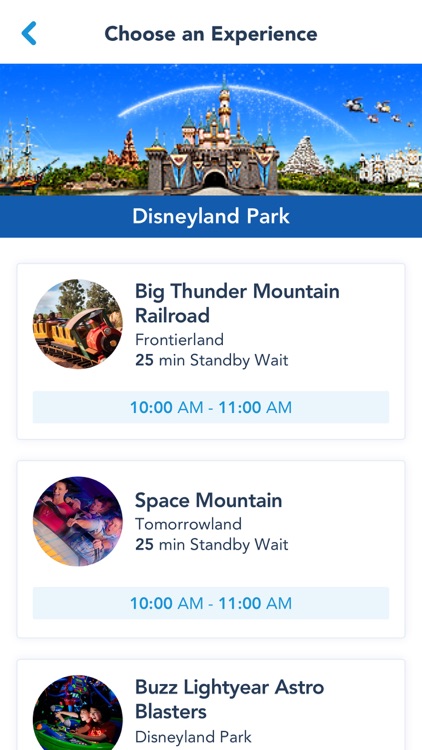 Choose an Experience

Disneyland Park

Big Thunder Mountain Railroad
Frontierland
25 min Standby Wait

10:00 AM - 11:00 AM

Space Mountain
Tomorrowland
25 min Standby Wait

10:00 AM - 11:00 AM

Buzz Lightyear Astro Blasters
Disneyland Park